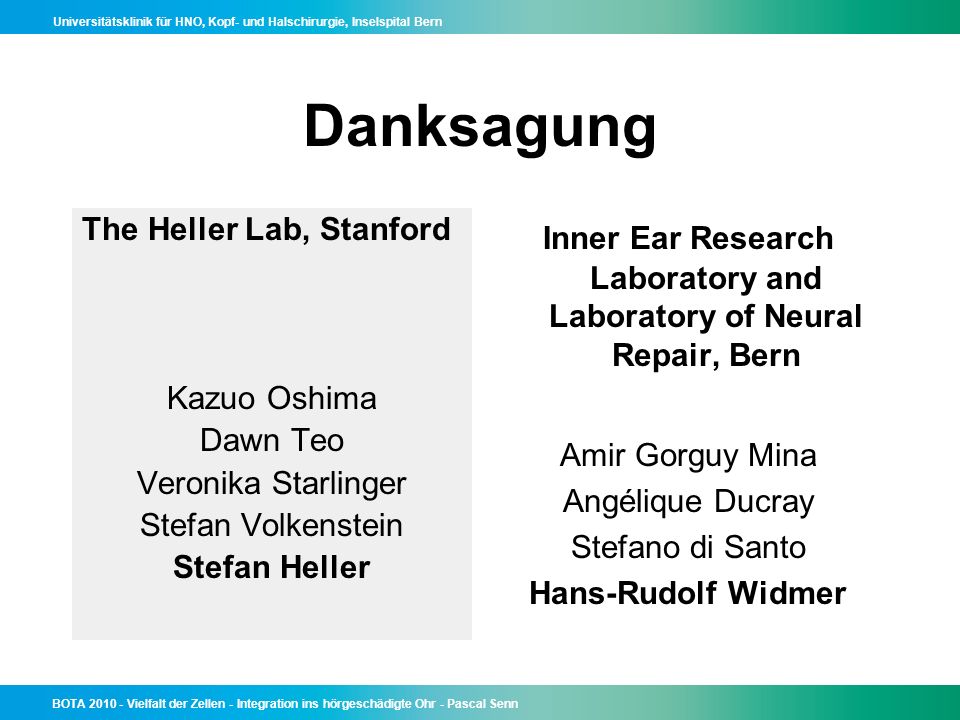 Universitätsklinik für HNO, Kopf- und Halschirurgie, Inselspital Bern

Danksagung

The Heller Lab, Stanford

Kazuo Oshima
Dawn Teo
Veronika Starlinger
Stefan Volkenstein
Stefan Heller

Inner Ear Research Laboratory and Laboratory of Neural Repair, Bern

Amir Gorguy Mina
Angélique Ducray
Stefano di Santo
Hans-Rudolf Widmer

BOTA 2010 - Vielfalt der Zellen - Integration ins hörgeschädigte Ohr - Pascal Senn